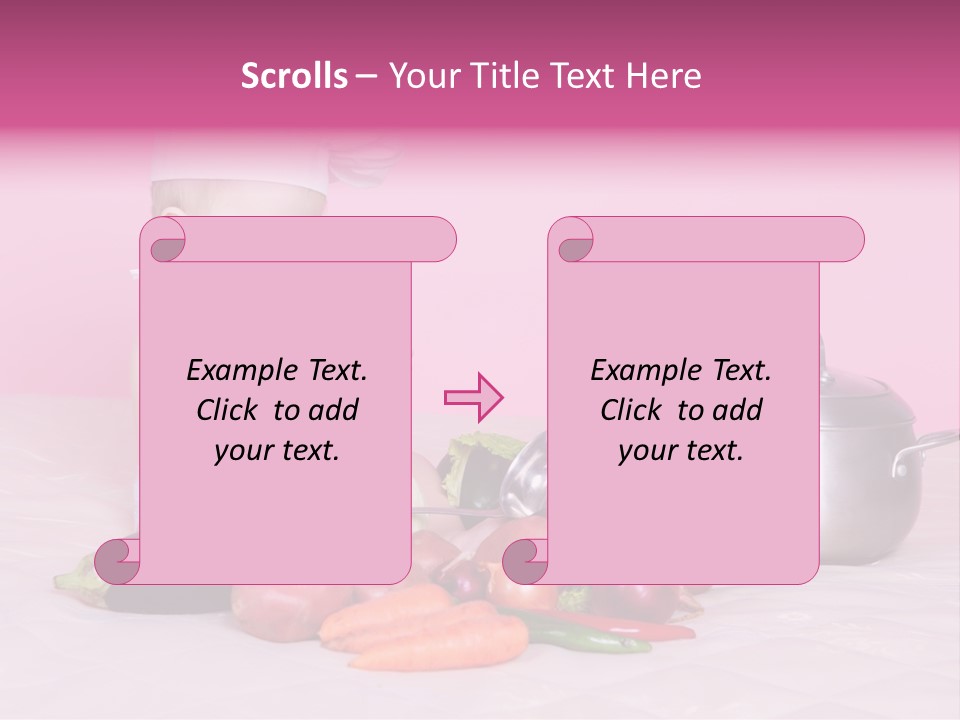 Scrolls – Your Title Text Here

Example Text. Click to add your text.

Example Text. Click to add your text.